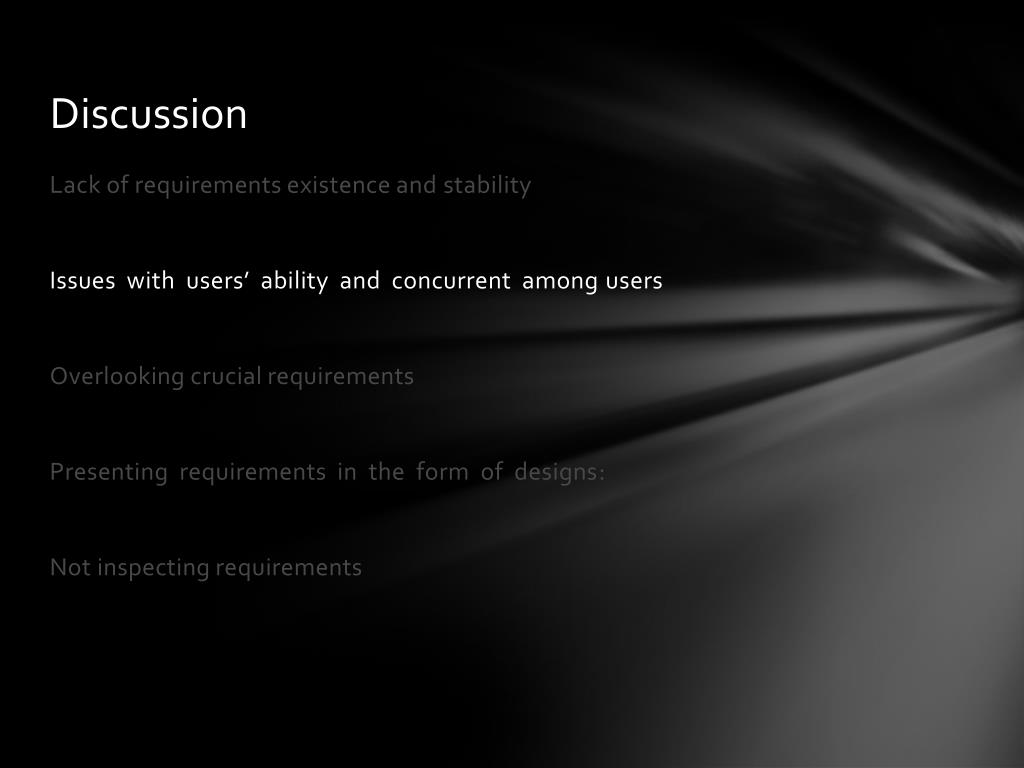 Discussion

Lack of requirements existence and stability

Issues with users' ability and concurrent among users

Overlooking crucial requirements

Presenting requirements in the form of designs:

Not inspecting requirements